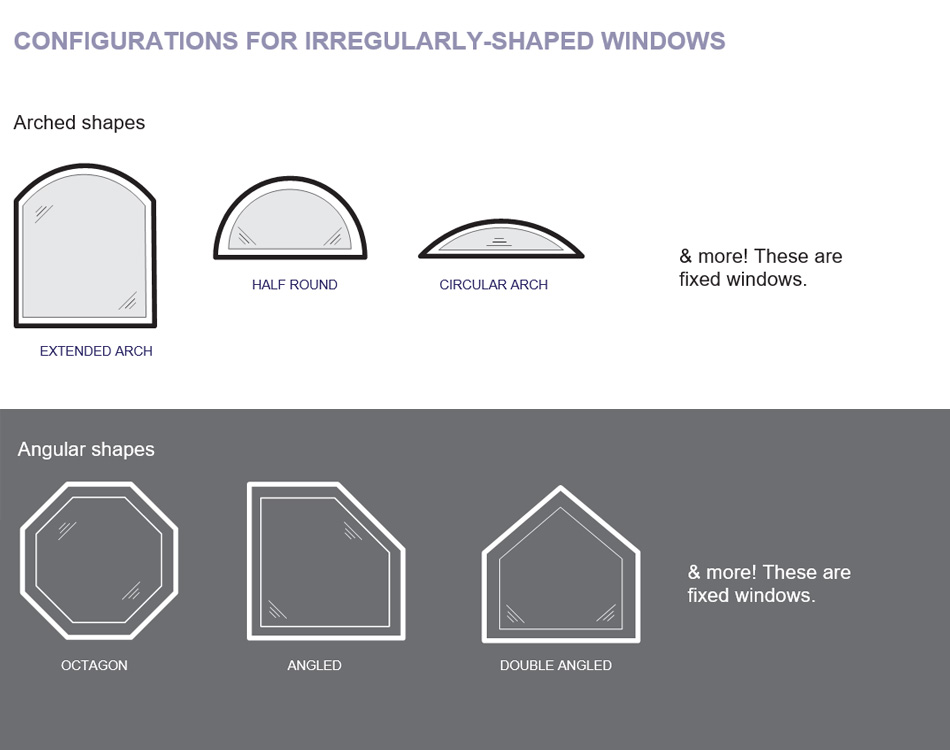 CONFIGURATIONS FOR IRREGULARLY-SHAPED WINDOWS

Arched shapes

EXTENDED ARCH

HALF ROUND

CIRCULAR ARCH

& more! These are fixed windows.

Angular shapes

OCTAGON

ANGLED

DOUBLE ANGLED

& more! These are fixed windows.